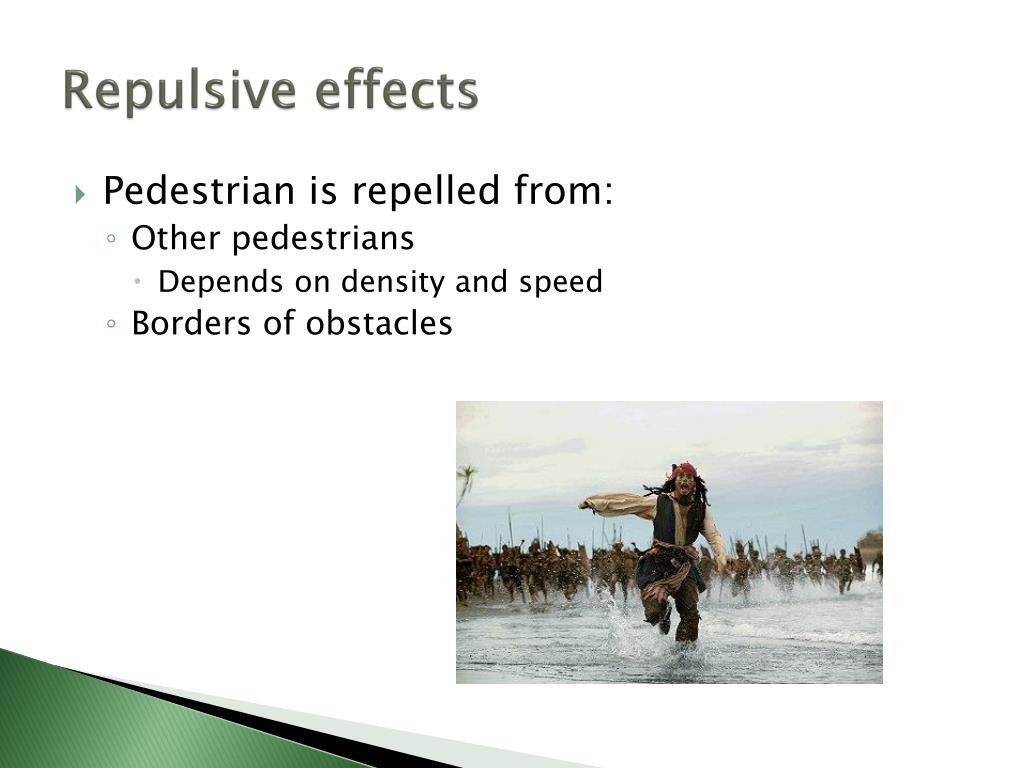 Repulsive effects

Pedestrian is repelled from:
Other pedestrians
Depends on density and speed
Borders of obstacles